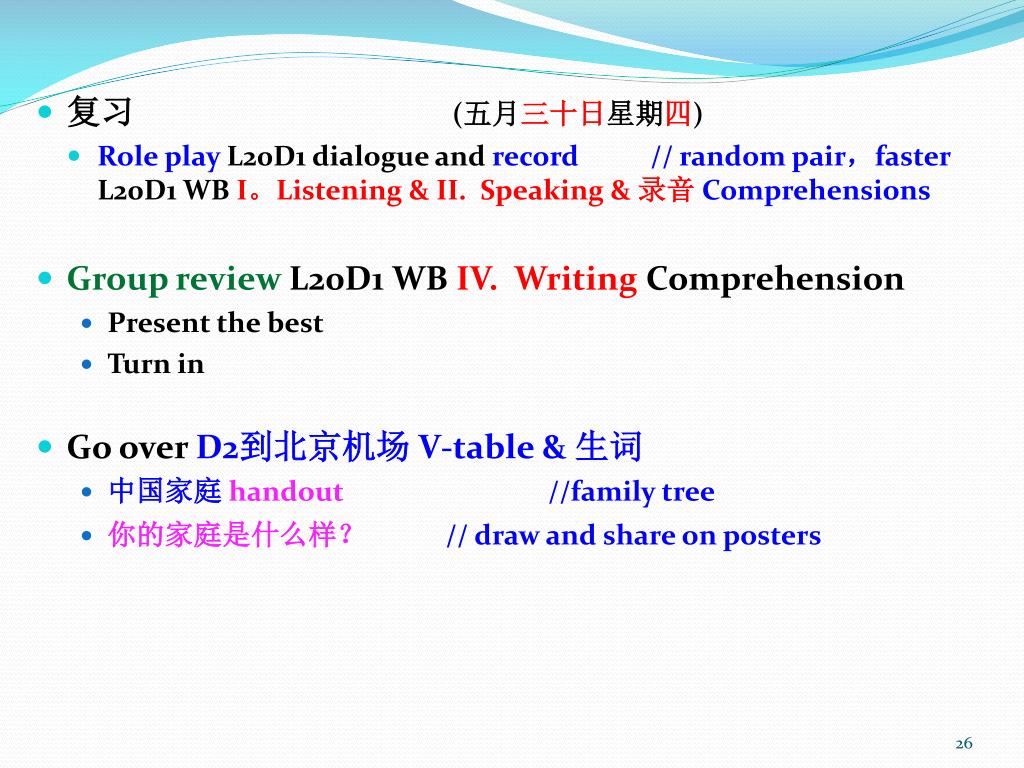 复习 (五月三十日星期四)

Role play L20D1 dialogue and record // random pair，faster L20D1 WB I。Listening & II. Speaking & 录音 Comprehensions

Group review L20D1 WB IV. Writing Comprehension

Present the best

Turn in

Go over D2到北京机场 V-table & 生词

中国家庭 handout //family tree

你的家庭是什么样？ // draw and share on posters

26